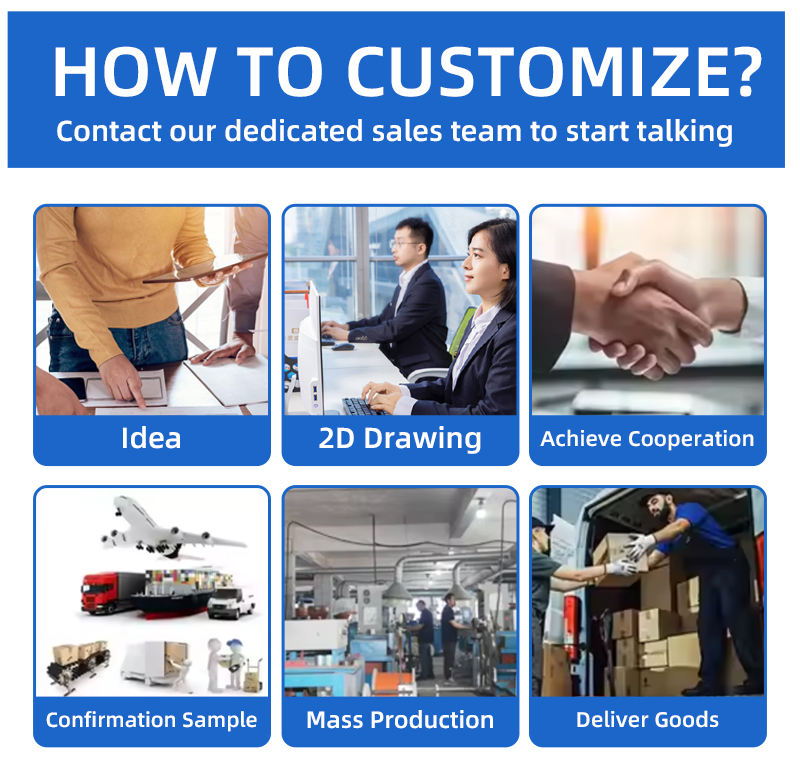 HOW TO CUSTOMIZE?
Contact our dedicated sales team to start talking

Idea

2D Drawing

Achieve Cooperation

Confirmation Sample

Mass Production

Deliver Goods